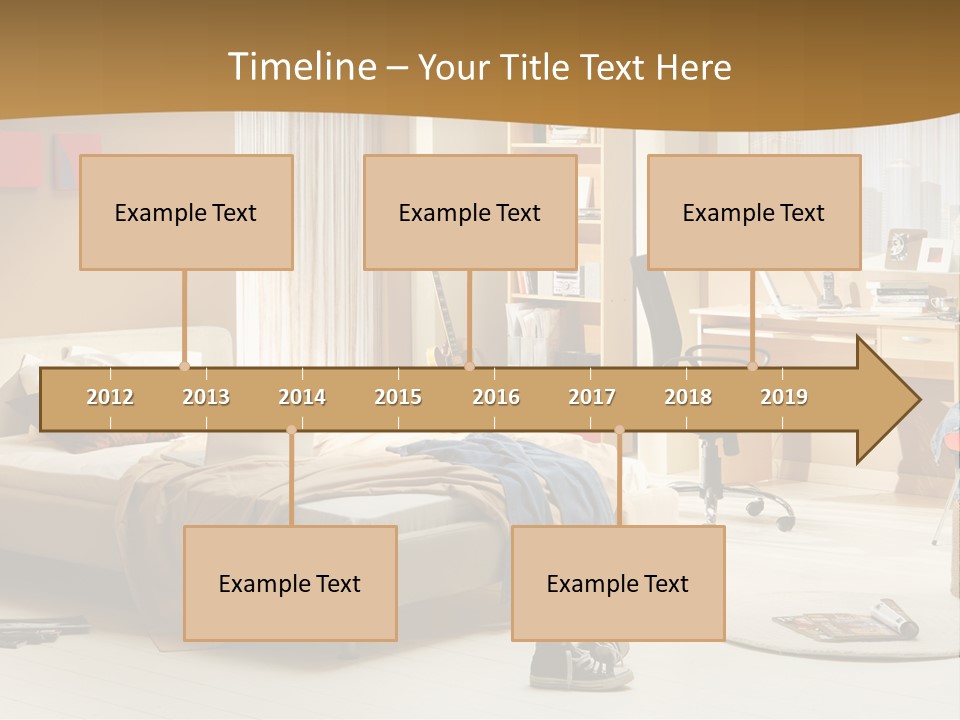 Timeline – Your Title Text Here

Example Text

Example Text

Example Text

2012 2013 2014 2015 2016 2017 2018 2019

Example Text

Example Text